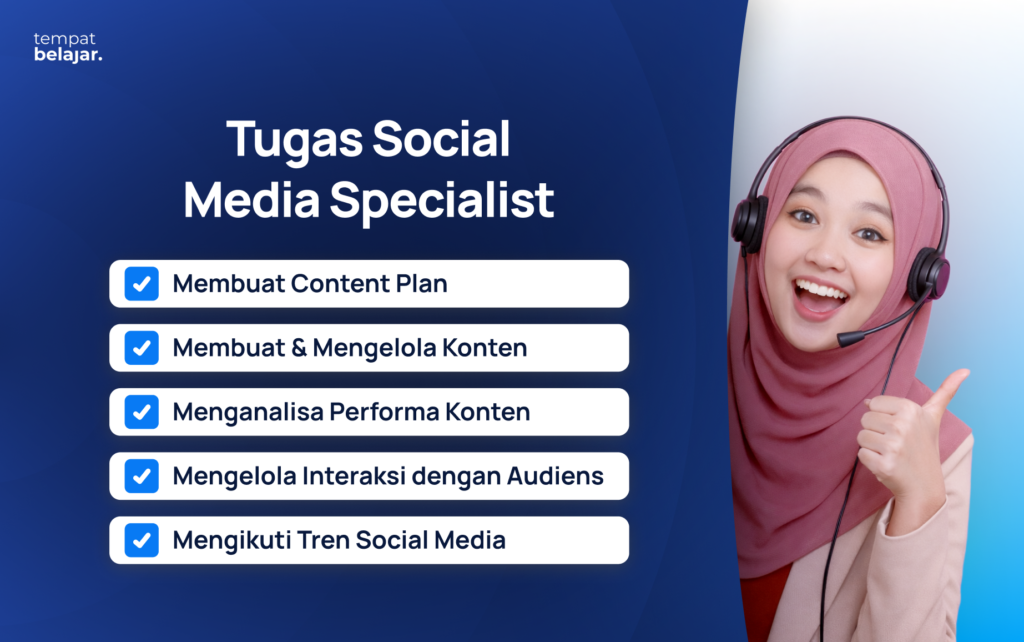 tempat belajar.

Tugas Social Media Specialist

Membuat Content Plan

Membuat & Mengelola Konten

Menganalisa Performa Konten

Mengelola Interaksi dengan Audiens

Mengikuti Tren Social Media